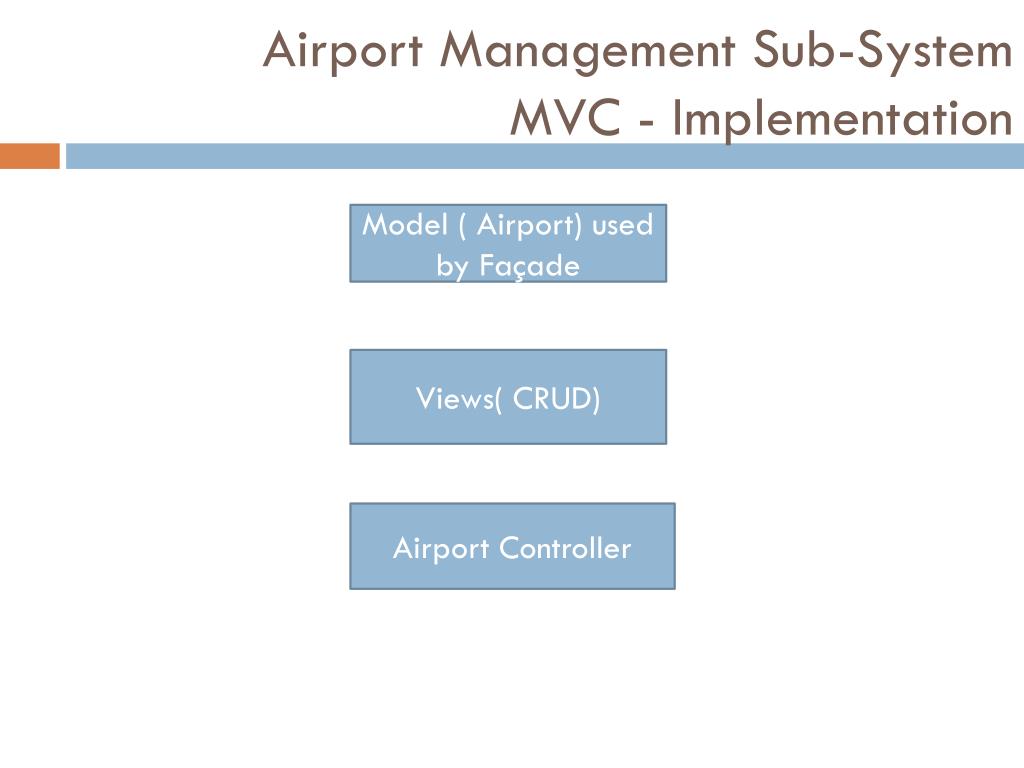 Airport Management Sub-System
MVC - Implementation

Model ( Airport) used by Façade

Views( CRUD)

Airport Controller